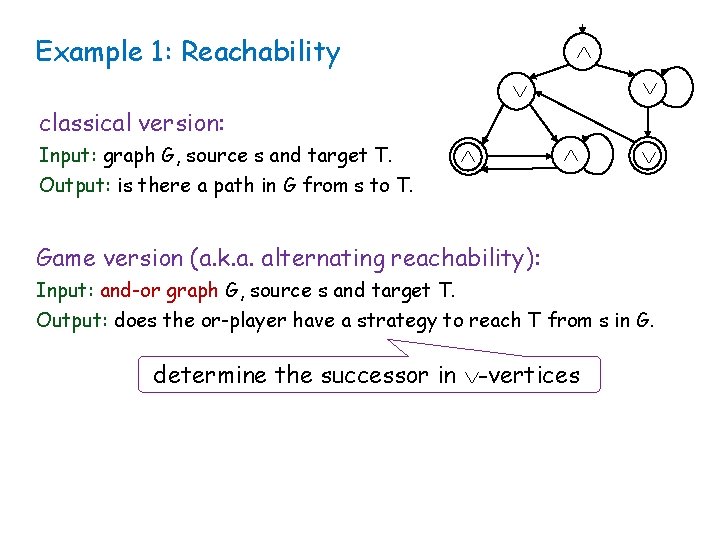 Example 1: Reachability

$\wedge$ $\vee$ $\vee$ $\wedge$ $\wedge$ $\vee$

classical version:

Input: graph G, source s and target T.

Output: is there a path in G from s to T.

Game version (a.k.a. alternating reachability):

Input: and-or graph G, source s and target T.

Output: does the or-player have a strategy to reach T from s in G.

determine the successor in $\vee$-vertices